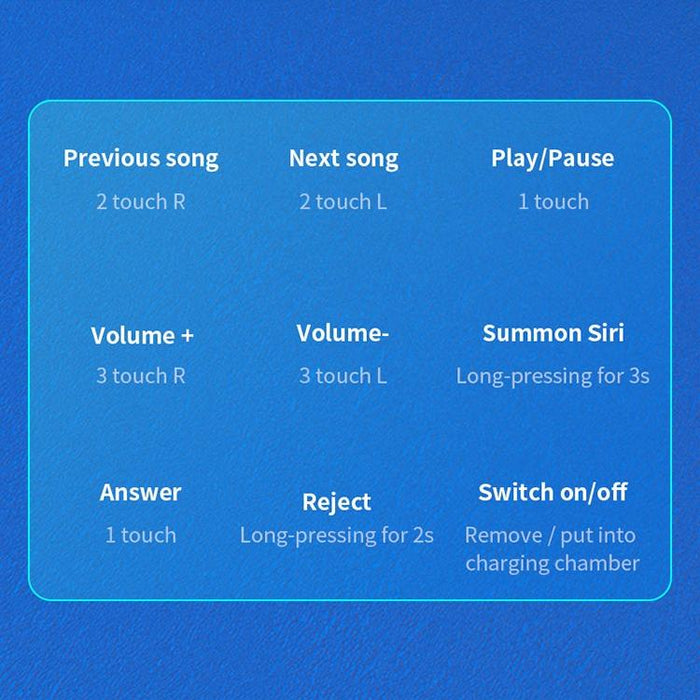 Previous song
2 touch R

Next song
2 touch L

Play/Pause
1 touch

Volume +
3 touch R

Volume-
3 touch L

Summon Siri
Long-pressing for 3s

Answer
1 touch

Reject
Long-pressing for 2s

Switch on/off
Remove / put into charging chamber